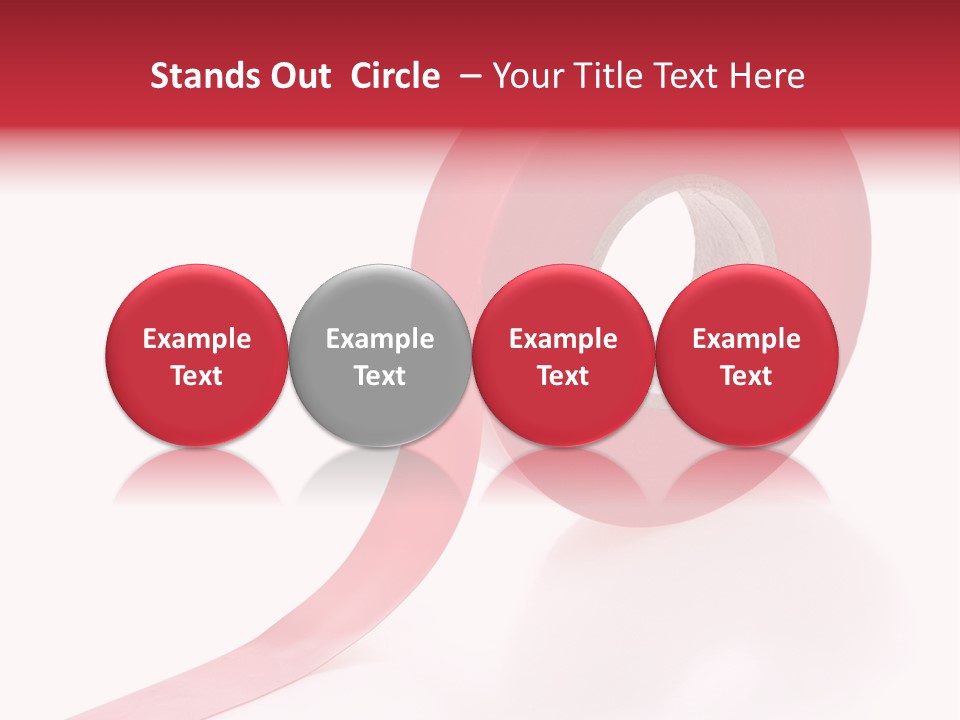 Stands Out Circle – Your Title Text Here

Example Text

Example Text

Example Text

Example Text